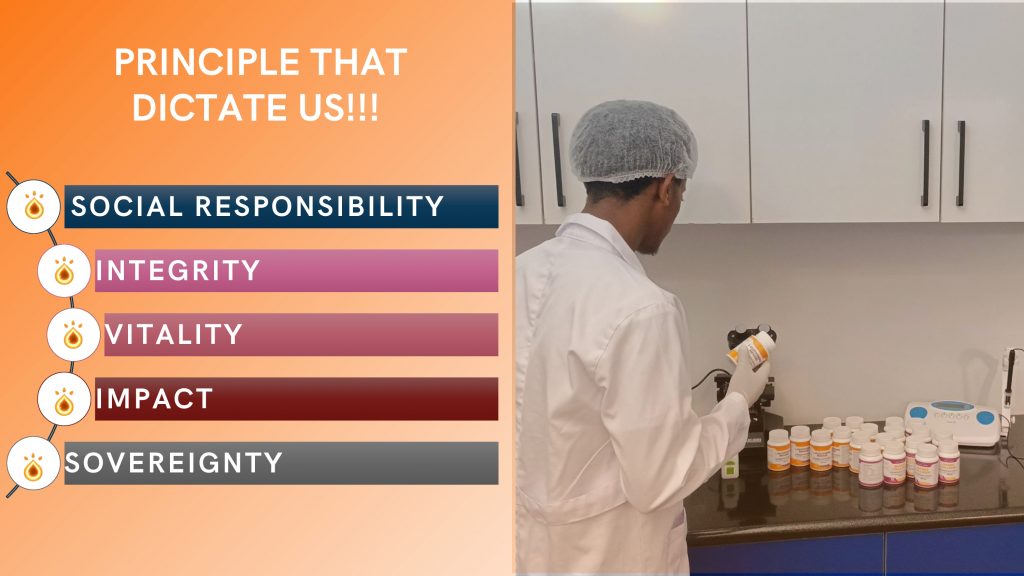 PRINCIPLE THAT DICTATE US!!!

SOCIAL RESPONSIBILITY

INTEGRITY

VITALITY

IMPACT

SOVEREIGNTY